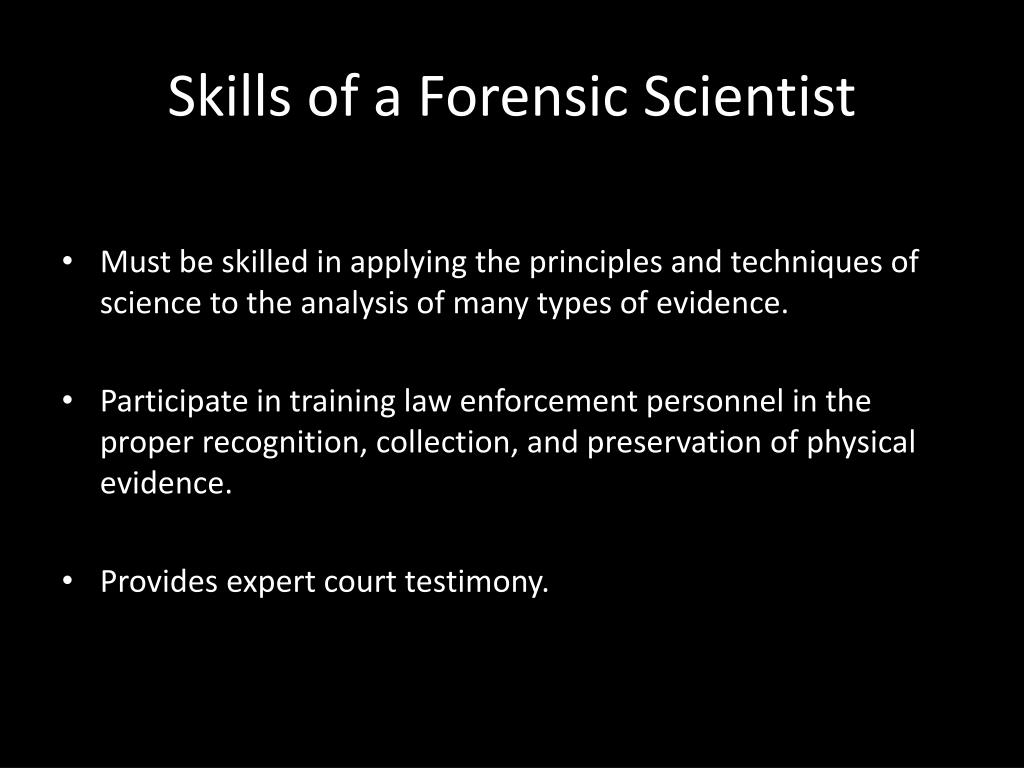 Skills of a Forensic Scientist

• Must be skilled in applying the principles and techniques of science to the analysis of many types of evidence.

• Participate in training law enforcement personnel in the proper recognition, collection, and preservation of physical evidence.

• Provides expert court testimony.